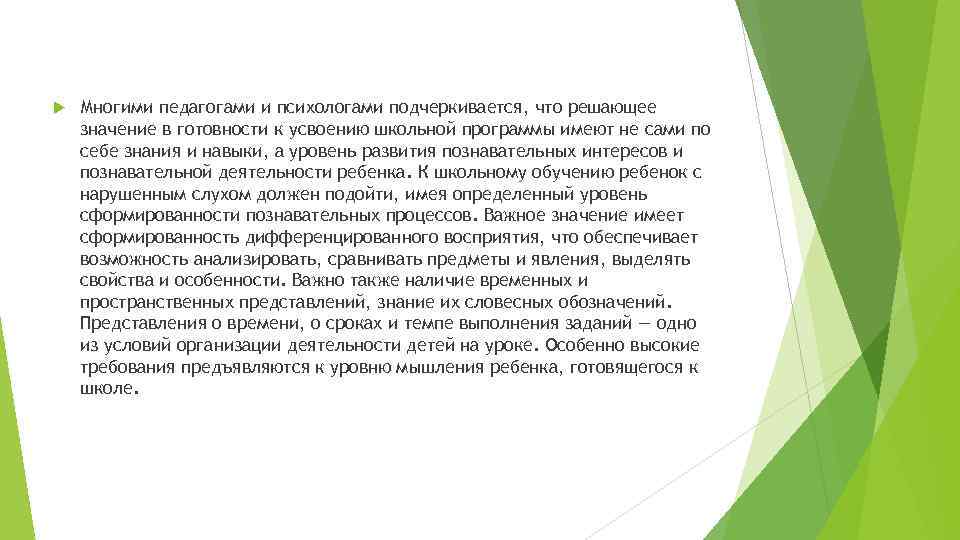 Многими педагогами и психологами подчеркивается, что решающее значение в готовности к усвоению школьной программы имеют не сами по себе знания и навыки, а уровень развития познавательных интересов и познавательной деятельности ребенка. К школьному обучению ребенок с нарушенным слухом должен подойти, имея определенный уровень сформированности познавательных процессов. Важное значение имеет сформированность дифференцированного восприятия, что обеспечивает возможность анализировать, сравнивать предметы и явления, выделять свойства и особенности. Важно также наличие временных и пространственных представлений, знание их словесных обозначений. Представления о времени, о сроках и темпе выполнения заданий — одно из условий организации деятельности детей на уроке. Особенно высокие требования предъявляются к уровню мышления ребенка, готовящегося к школе.